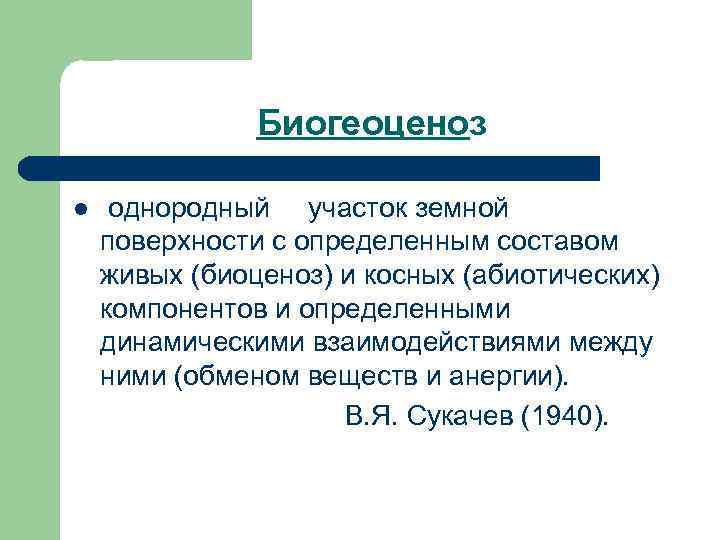 Биогеоценоз

● однородный участок земной поверхности с определенным составом живых (биоценоз) и косных (абиотических) компонентов и определенными динамическими взаимодействиями между ними (обменом веществ и анергии).

В.Я. Сукачев (1940).